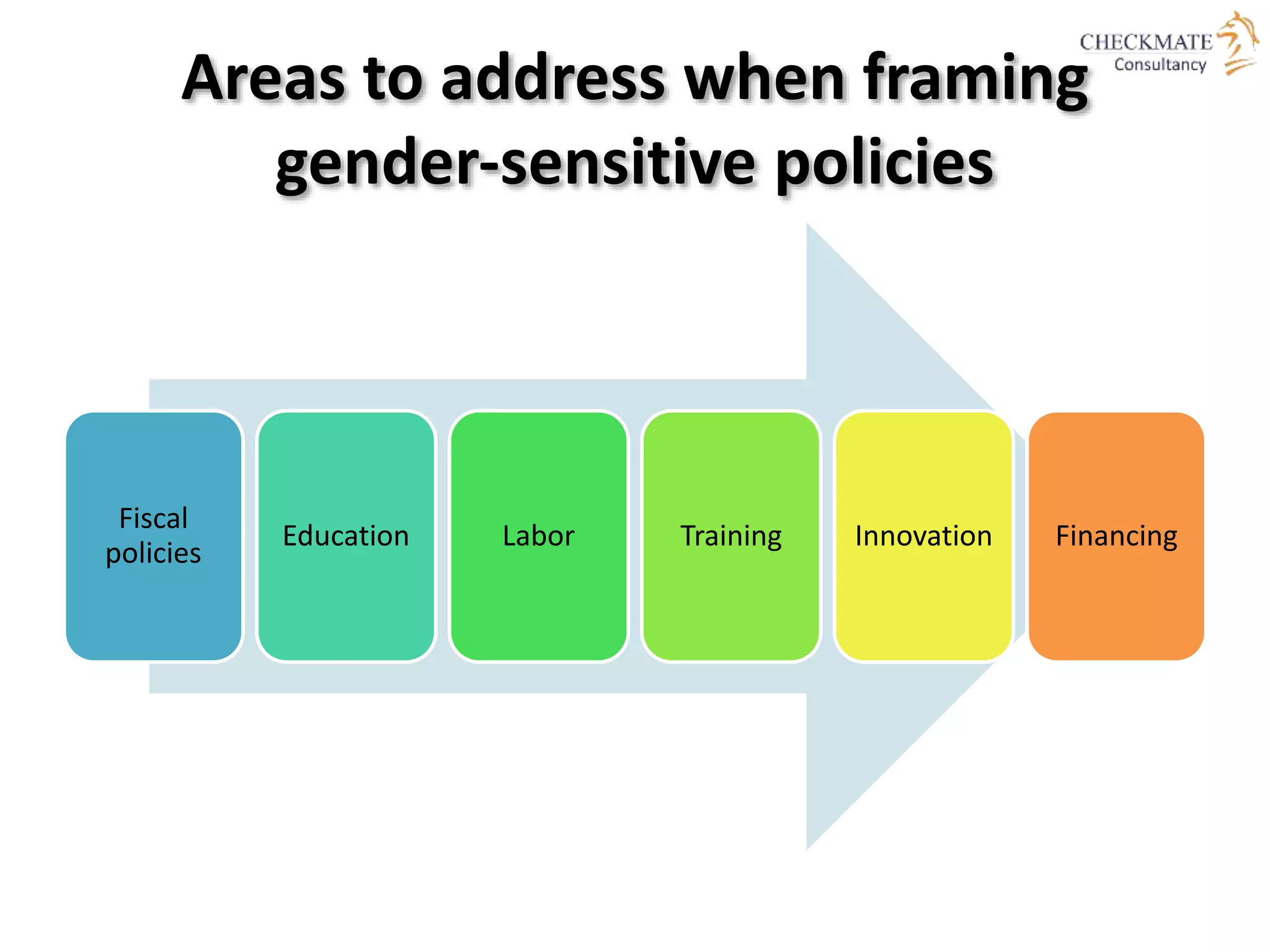 CHECKMATE
Consultancy

Areas to address when framing gender-sensitive policies

Fiscal policies

Education

Labor

Training

Innovation

Financing